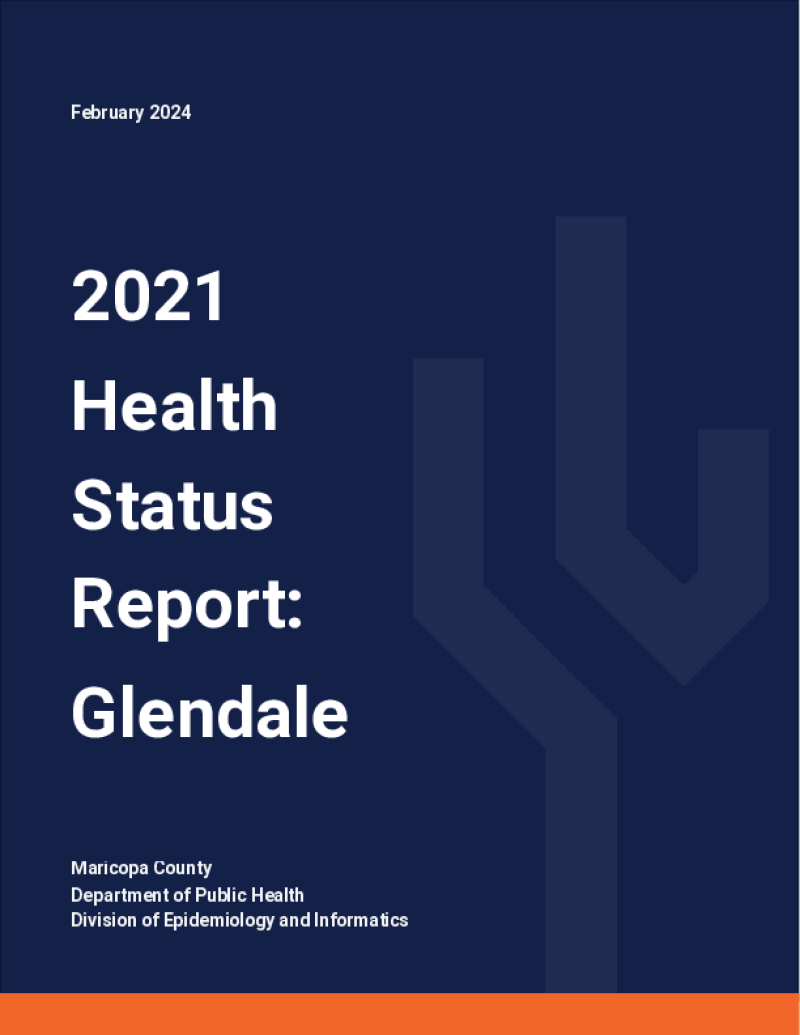 February 2024

2021 Health Status Report: Glendale

Maricopa County
Department of Public Health
Division of Epidemiology and Informatics